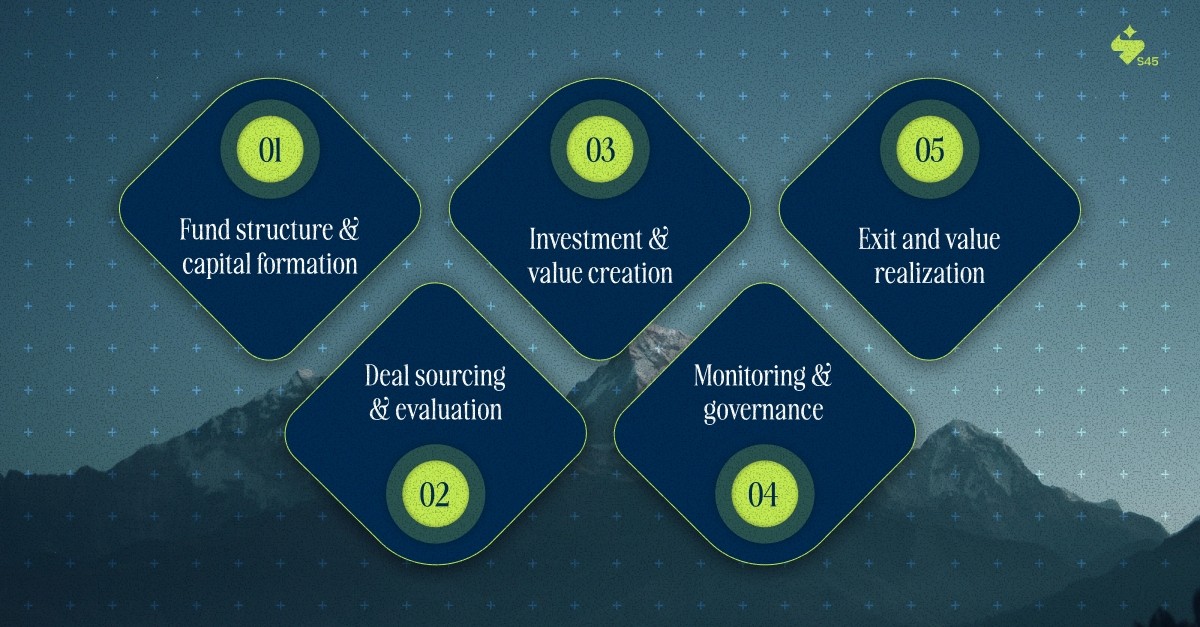 S45

01
Fund structure & capital formation

02
Deal sourcing & evaluation

03
Investment & value creation

04
Monitoring & governance

05
Exit and value realization